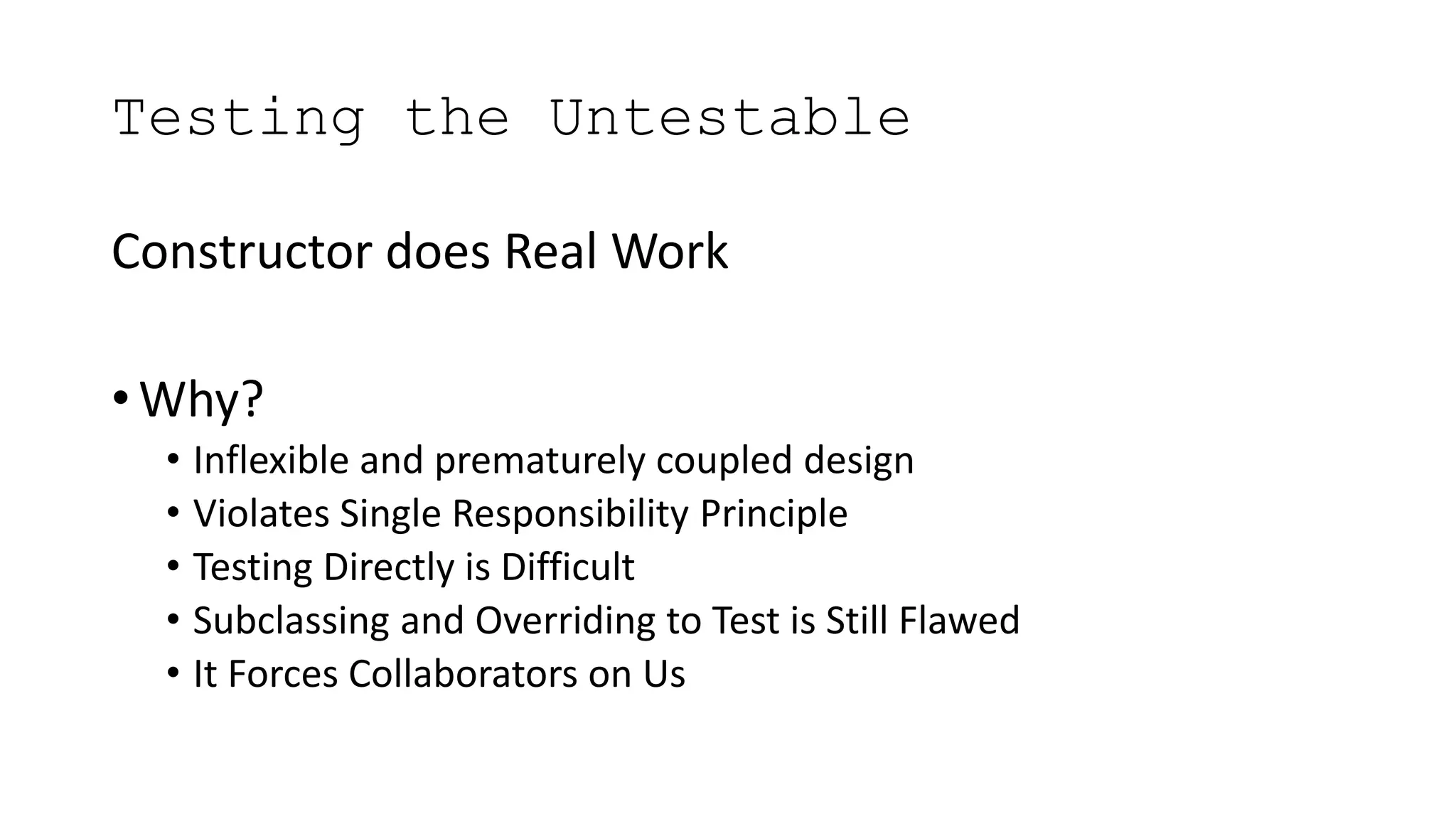 Testing the Untestable

Constructor does Real Work

• Why?
  • Inflexible and prematurely coupled design
  • Violates Single Responsibility Principle
  • Testing Directly is Difficult
  • Subclassing and Overriding to Test is Still Flawed
  • It Forces Collaborators on Us